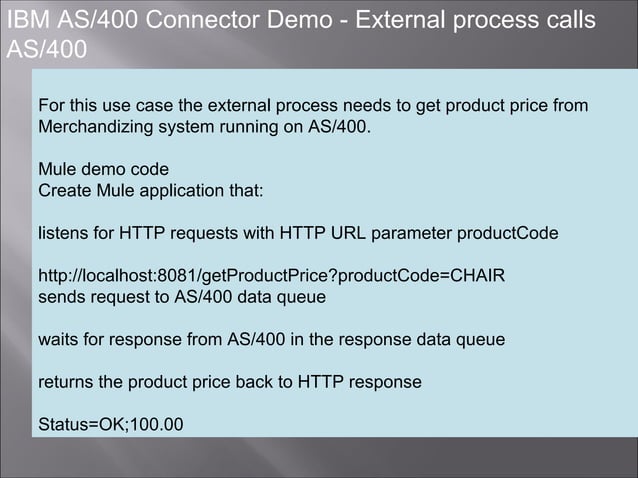 IBM AS/400 Connector Demo - External process calls AS/400

For this use case the external process needs to get product price from Merchandizing system running on AS/400.

Mule demo code
Create Mule application that:

listens for HTTP requests with HTTP URL parameter productCode

http://localhost:8081/getProductPrice?productCode=CHAIR
sends request to AS/400 data queue

waits for response from AS/400 in the response data queue

returns the product price back to HTTP response

Status=OK;100.00